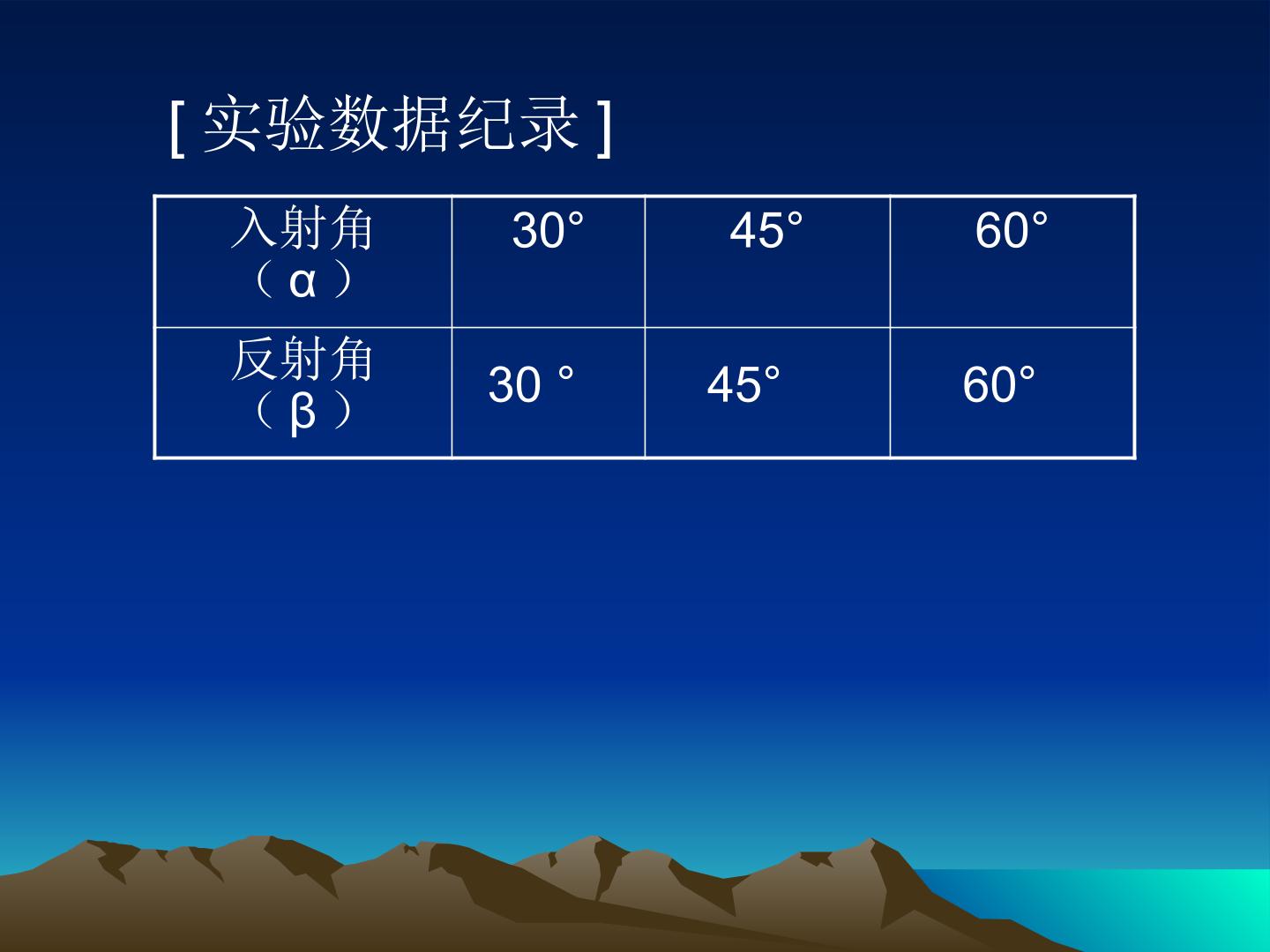 [ 实验数据纪录 ]

| 入射角（α） | 30° | 45° | 60° |
|---|---|---|---|
| 反射角（β） | 30 ° | 45° | 60° |